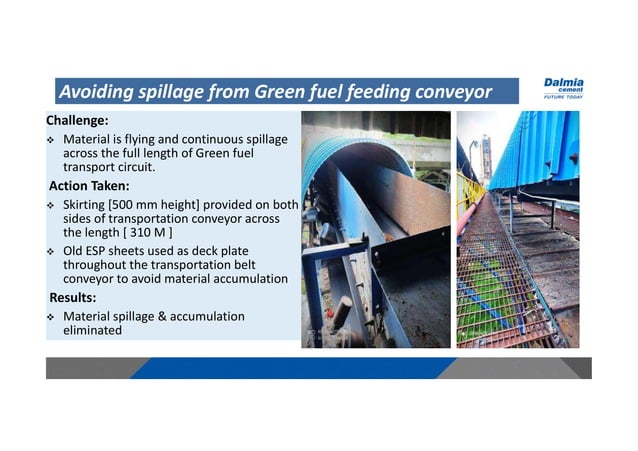 Avoiding spillage from Green fuel feeding conveyor

Dalmia cement
FUTURE TODAY

Challenge:
❖ Material is flying and continuous spillage across the full length of Green fuel transport circuit.

Action Taken:
❖ Skirting [500 mm height] provided on both sides of transportation conveyor across the length [ 310 M ]
❖ Old ESP sheets used as deck plate throughout the transportation belt conveyor to avoid material accumulation

Results:
❖ Material spillage & accumulation eliminated